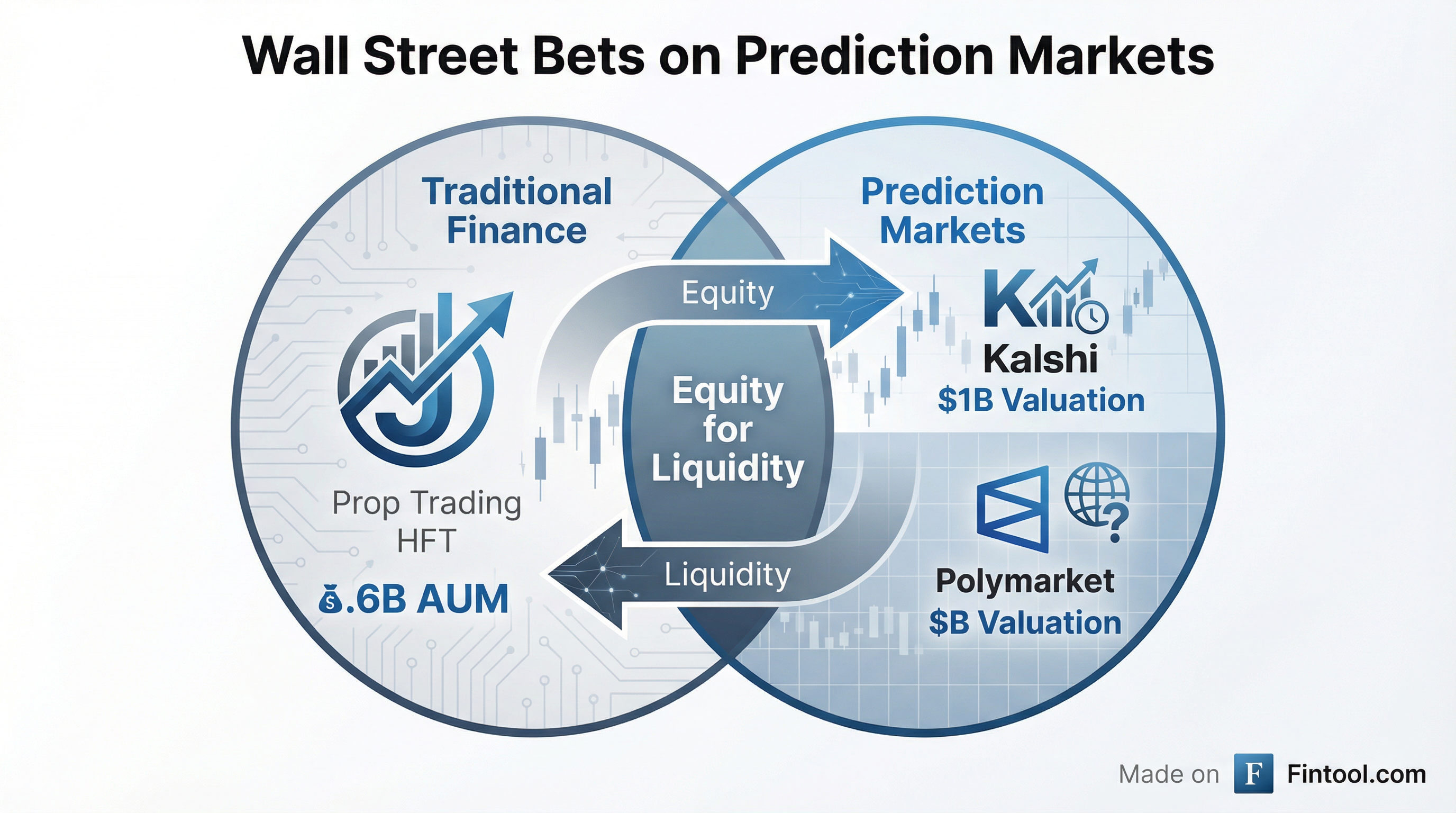 Wall Street Bets on Prediction Markets

Traditional Finance

Prop Trading HFT

.6B AUM

Equity

Equity for Liquidity

Liquidity

Prediction Markets

Kalshi

$1B Valuation

Polymarket

$B Valuation

Made on F Fintool.com